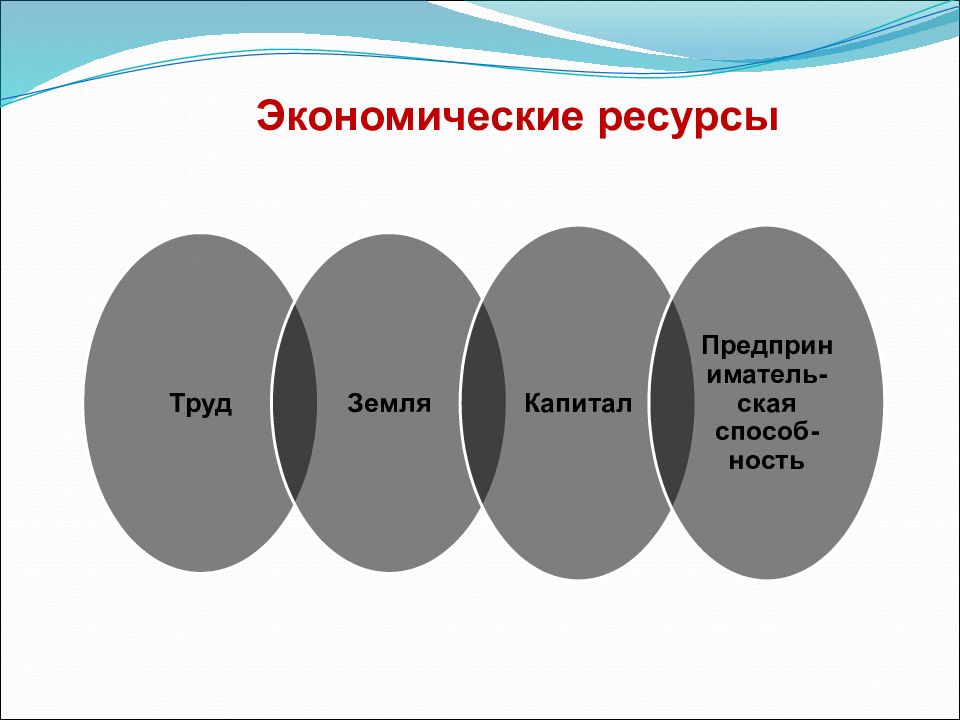 Экономические ресурсы

Труд

Земля

Капитал

Предпринимательская способность